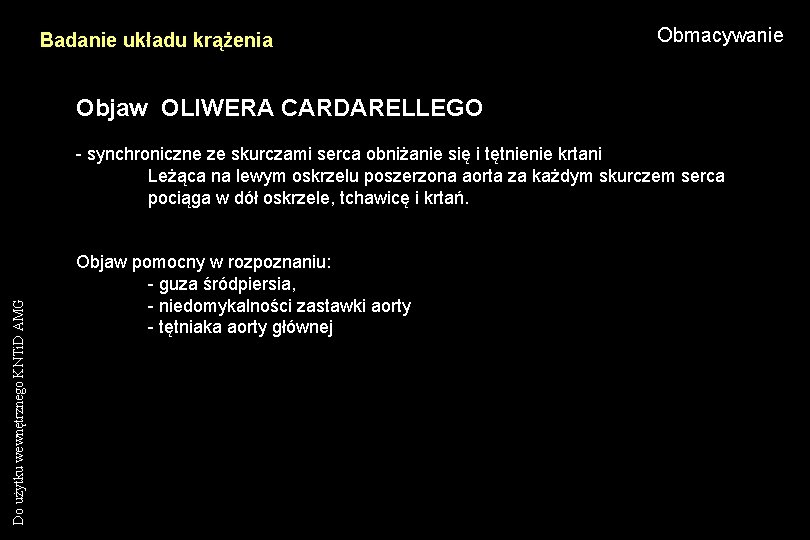 Badanie układu krążenia

Obmacywanie

Objaw OLIWERA CARDARELLEGO

- synchroniczne ze skurczami serca obniżanie się i tętnienie krtani
Leżąca na lewym oskrzelu poszerzona aorta za każdym skurczem serca pociąga w dół oskrzele, tchawicę i krtań.

Objaw pomocny w rozpoznaniu:
- guza śródpiersia,
- niedomykalności zastawki aorty
- tętniaka aorty głównej

Do użytku wewnętrznego KNTiD AMG